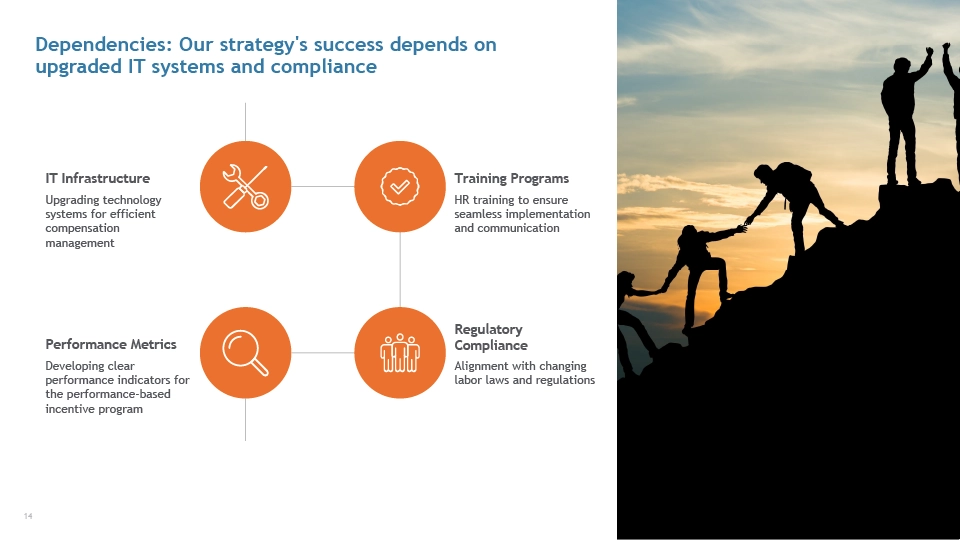 Dependencies: Our strategy's success depends on upgraded IT systems and compliance

IT Infrastructure
Upgrading technology systems for efficient compensation management

Training Programs
HR training to ensure seamless implementation and communication

Performance Metrics
Developing clear performance indicators for the performance-based incentive program

Regulatory Compliance
Alignment with changing labor laws and regulations

14